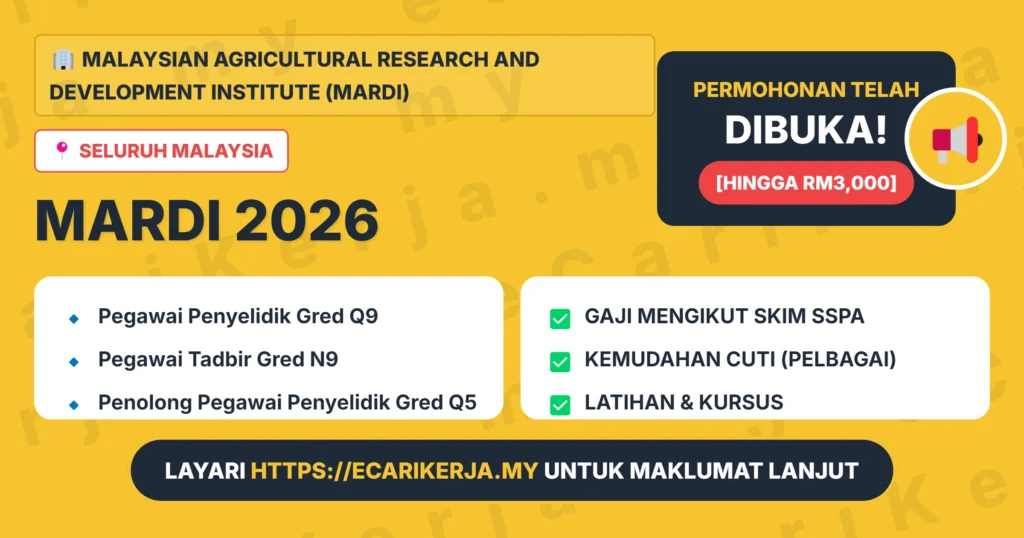 MALAYSIAN AGRICULTURAL RESEARCH AND DEVELOPMENT INSTITUTE (MARDI)

SELURUH MALAYSIA

MARDI 2026

PERMOHONAN TELAH DIBUKA!

[HINGGA RM3,000]

Pegawai Penyelidik Gred Q9
Pegawai Tadbir Gred N9
Penolong Pegawai Penyelidik Gred Q5

GAJI MENGIKUT SKIM SSPA
KEMUDAHAN CUTI (PELBAGAI)
LATIHAN & KURSUS

LAYARI HTTPS://ECARIKERJA.MY UNTUK MAKLUMAT LANJUT